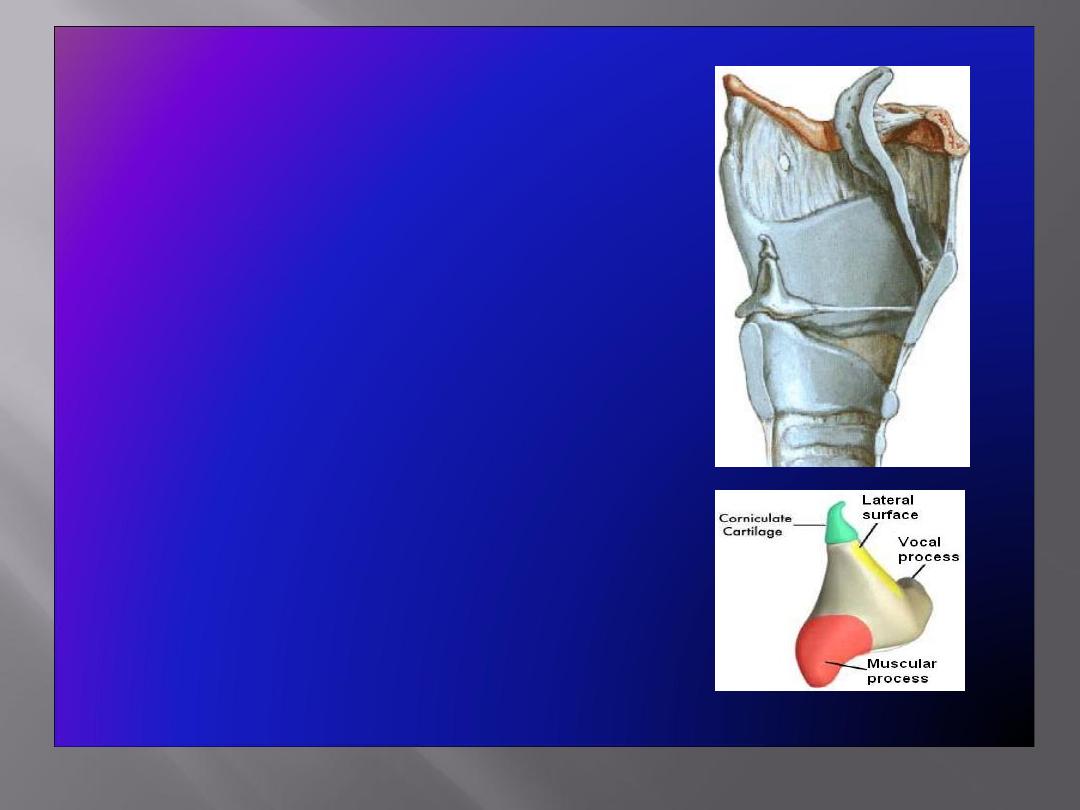 Corniculate Cartilage

Lateral surface

Vocal process

Muscular process